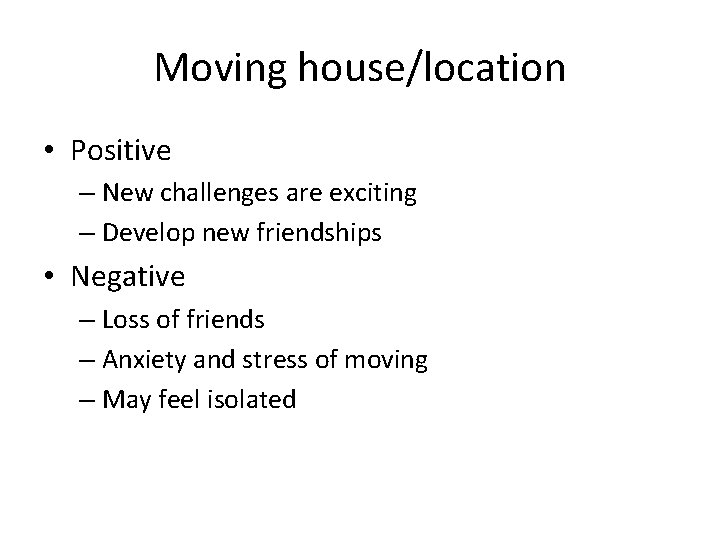 Moving house/location

• Positive
– New challenges are exciting
– Develop new friendships
• Negative
– Loss of friends
– Anxiety and stress of moving
– May feel isolated